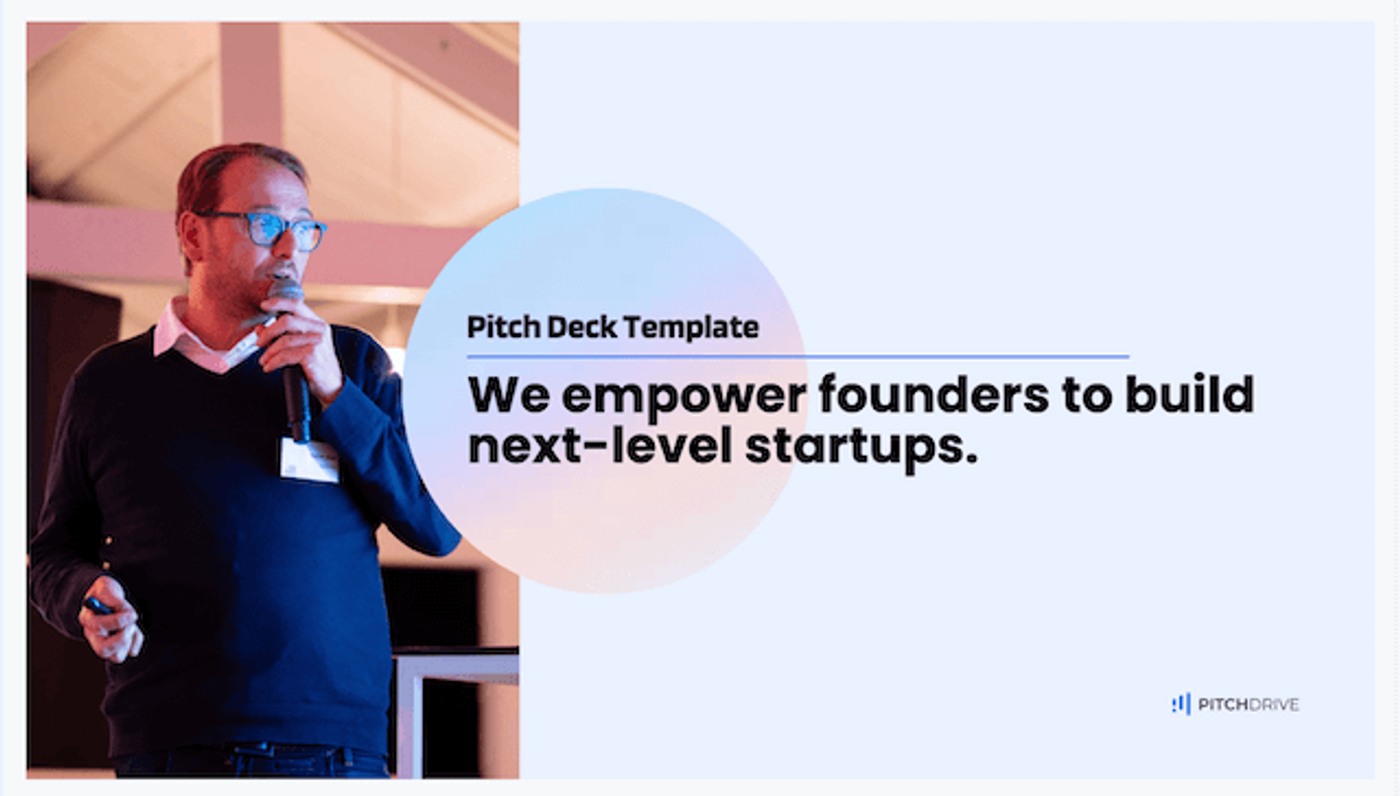 Pitch Deck Template

We empower founders to build next-level startups.

PITCHDRIVE